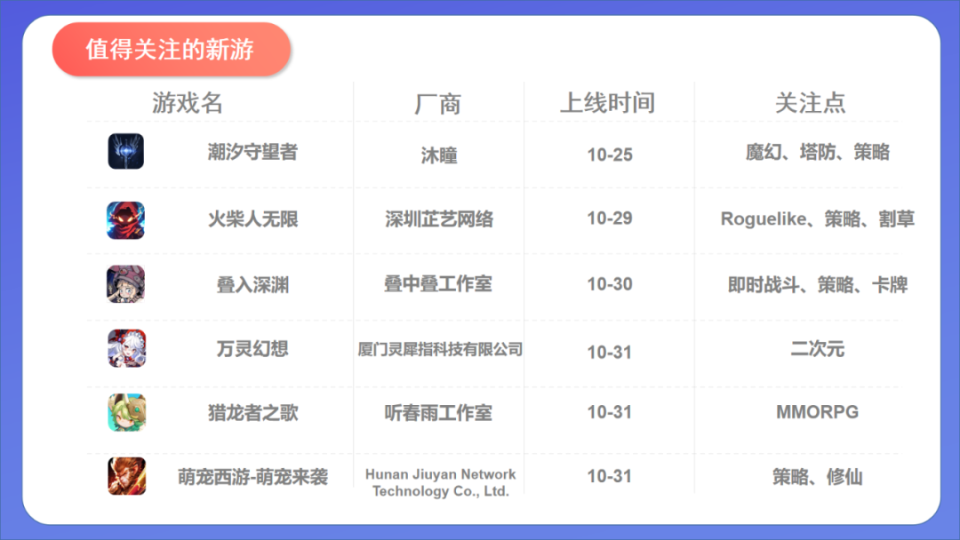 值得关注的新游

| 游戏名 | 厂商 | 上线时间 | 关注点 |
|---|---|---|---|
| 潮汐守望者 | 沐瞳 | 10-25 | 魔幻、塔防、策略 |
| 火柴人无限 | 深圳芷艺网络 | 10-29 | Roguelike、策略、割草 |
| 叠入深渊 | 叠中叠工作室 | 10-30 | 即时战斗、策略、卡牌 |
| 万灵幻想 | 厦门灵犀指科技有限公司 | 10-31 | 二次元 |
| 猎龙者之歌 | 听春雨工作室 | 10-31 | MMORPG |
| 萌宠西游-萌宠来袭 | Hunan Jiuyan Network Technology Co., Ltd. | 10-31 | 策略、修仙 |